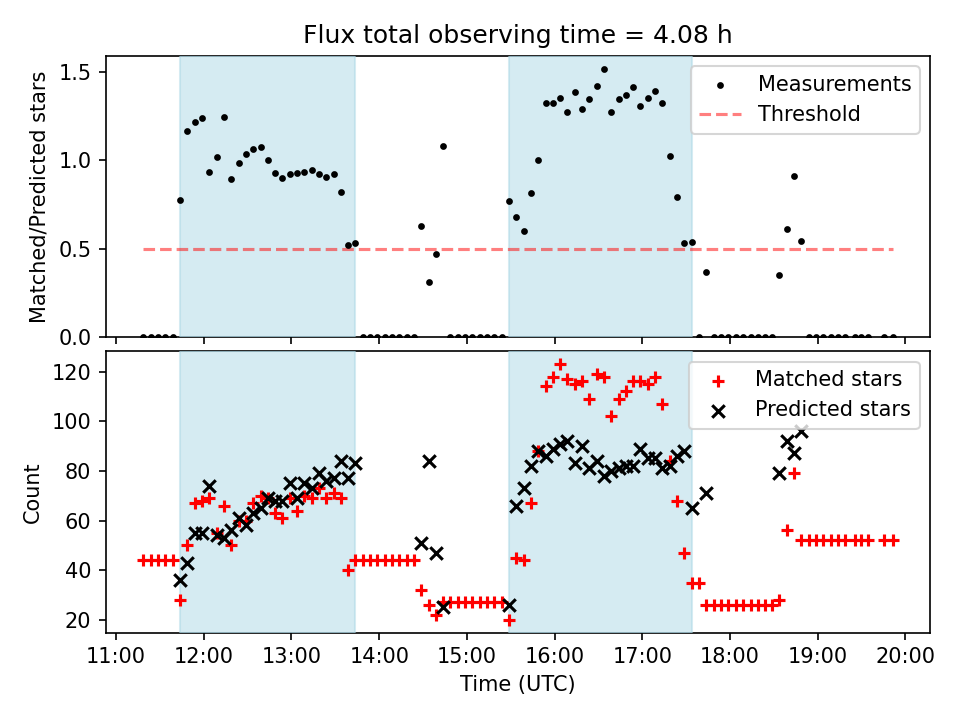 Flux total observing time = 4.08 h

Matched/Predicted stars

1.5
1.0
0.5
0.0

Measurements
Threshold

Count

120
100
80
60
40
20

Matched stars
Predicted stars

11:00 12:00 13:00 14:00 15:00 16:00 17:00 18:00 19:00 20:00
Time (UTC)